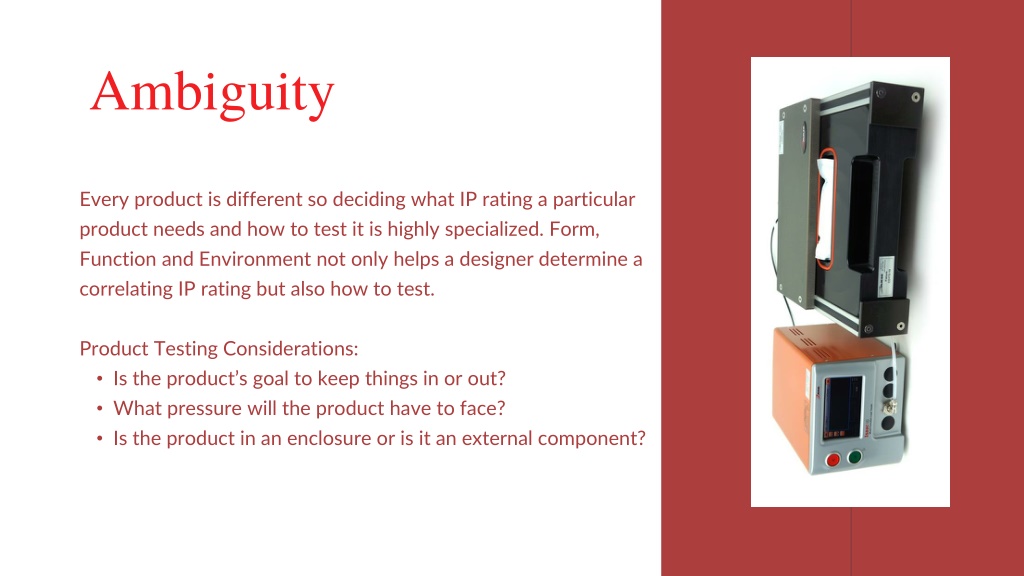 Ambiguity

Every product is different so deciding what IP rating a particular product needs and how to test it is highly specialized. Form, Function and Environment not only helps a designer determine a correlating IP rating but also how to test.

Product Testing Considerations:
• Is the product's goal to keep things in or out?
• What pressure will the product have to face?
• Is the product in an enclosure or is it an external component?